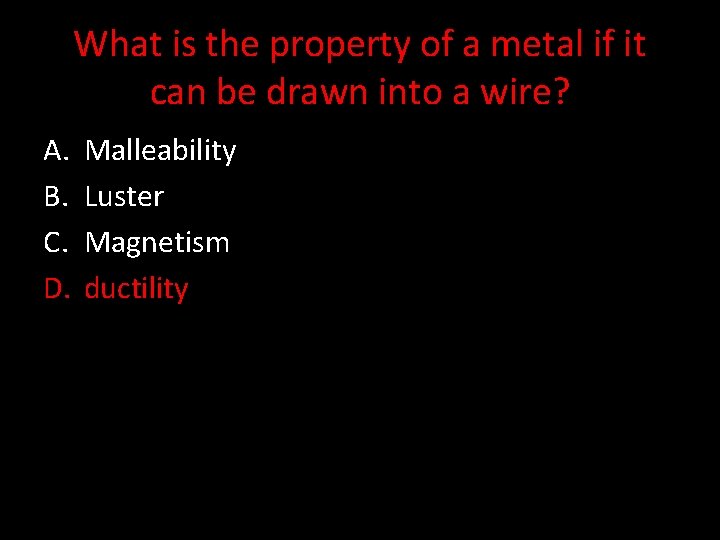 What is the property of a metal if it can be drawn into a wire?

A. Malleability
B. Luster
C. Magnetism
D. ductility